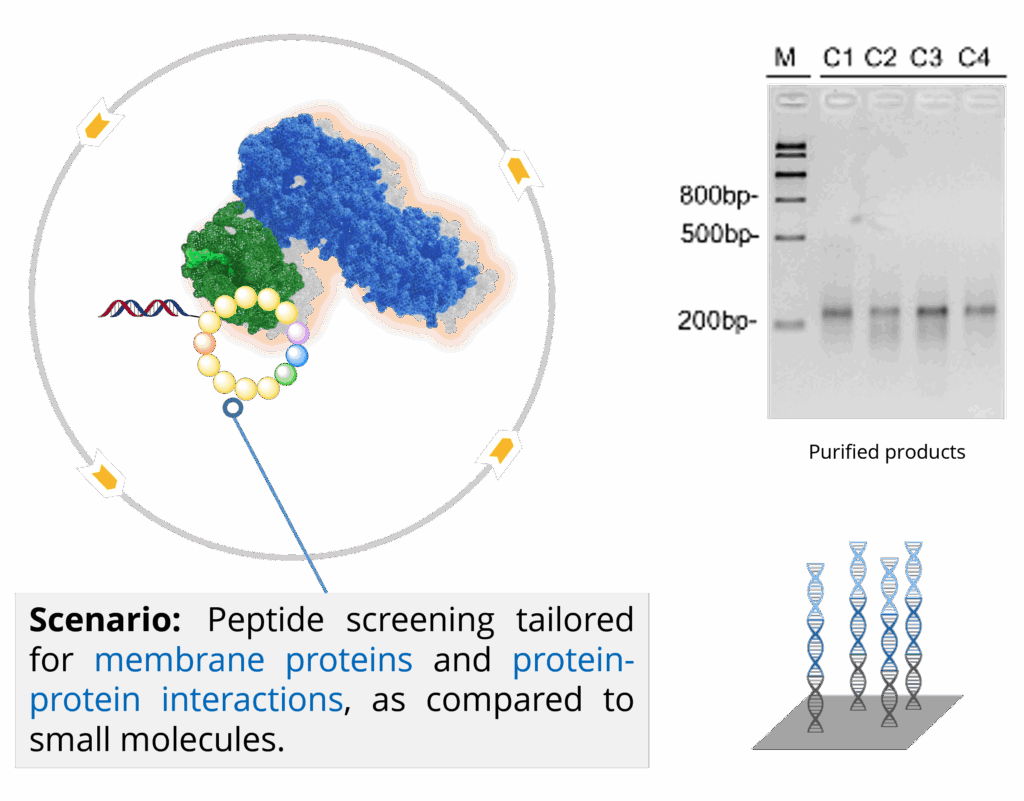 M C1 C2 C3 C4

800bp-
500bp-
200bp-

Purified products

**Scenario:** Peptide screening tailored for membrane proteins and protein-protein interactions, as compared to small molecules.